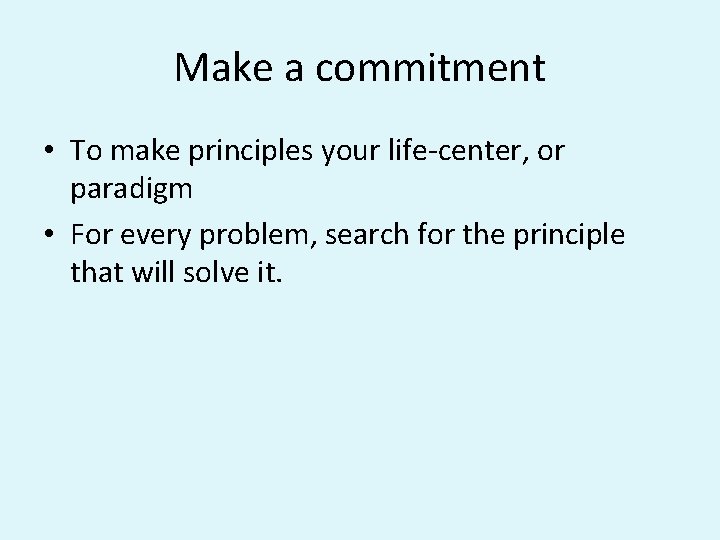 Make a commitment

• To make principles your life-center, or paradigm
• For every problem, search for the principle that will solve it.